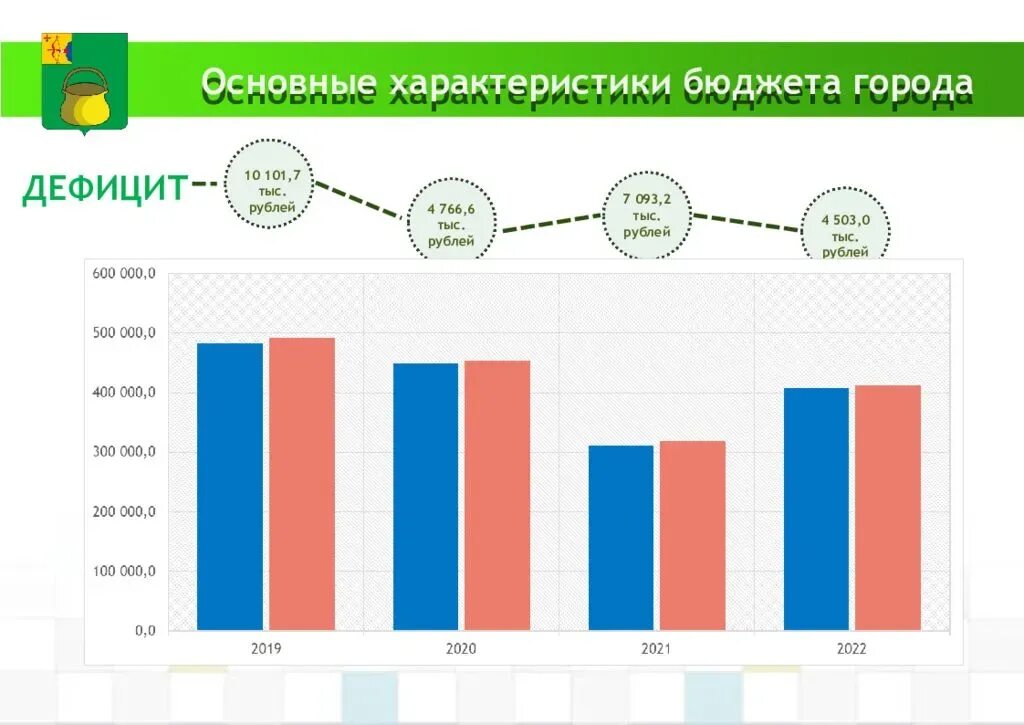 Основные характеристики бюджета города

ДЕФИЦИТ

10 101,7 тыс. рублей

4 766,6 тыс. рублей

7 093,2 тыс. рублей

4 503,0 тыс. рублей

600 000,0
500 000,0
400 000,0
300 000,0
200 000,0
100 000,0
0,0

2019
2020
2021
2022